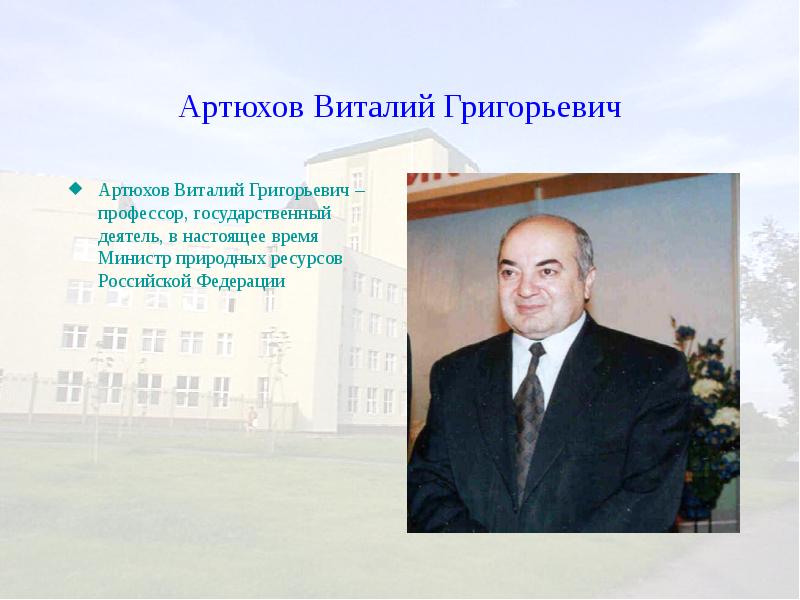 Артюхов Виталий Григорьевич

Артюхов Виталий Григорьевич – профессор, государственный деятель, в настоящее время Министр природных ресурсов Российской Федерации